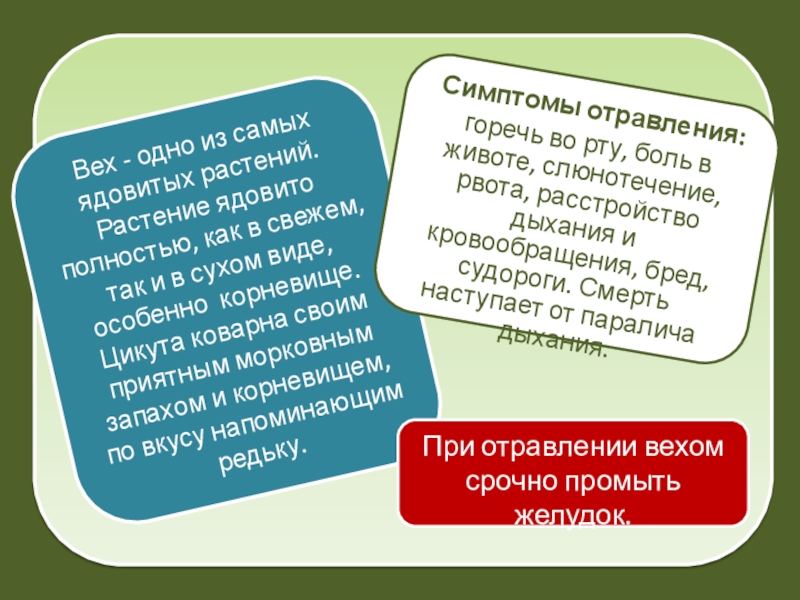 Вех - одно из самых ядовитых растений. Растение ядовито полностью, как в свежем, так и в сухом виде, особенно корневище. Цикута коварна своим приятным морковным запахом и корневищем, по вкусу напоминающим редьку.

Симптомы отравления: горечь во рту, боль в животе, слюнотечение, рвота, расстройство дыхания и кровообращения, бред, судороги. Смерть наступает от паралича дыхания.

При отравлении вехом срочно промыть желудок.